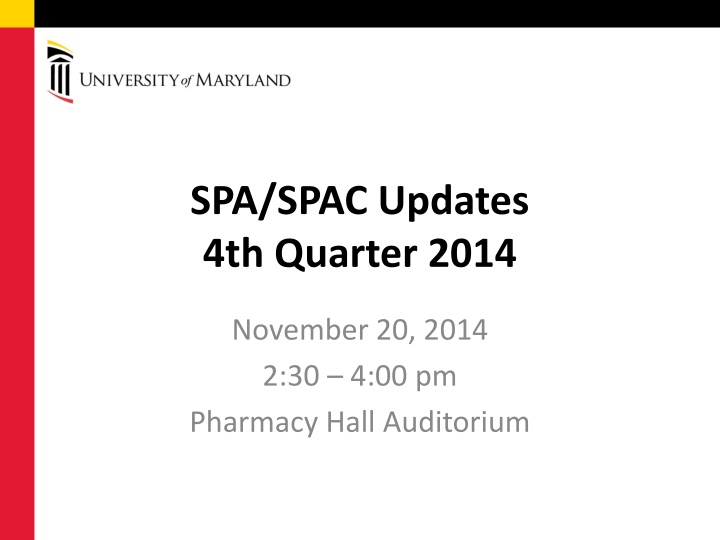 UNIVERSITY of MARYLAND

SPA/SPAC Updates
4th Quarter 2014

November 20, 2014
2:30 – 4:00 pm
Pharmacy Hall Auditorium